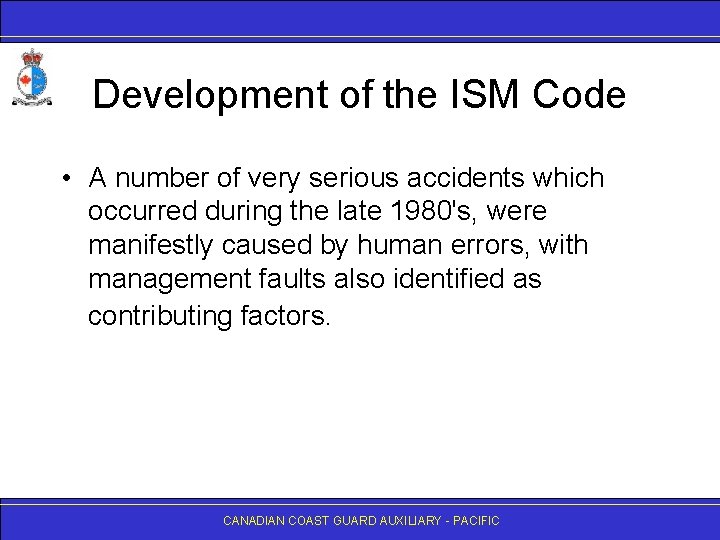 Development of the ISM Code

• A number of very serious accidents which occurred during the late 1980's, were manifestly caused by human errors, with management faults also identified as contributing factors.

CANADIAN COAST GUARD AUXILIARY - PACIFIC